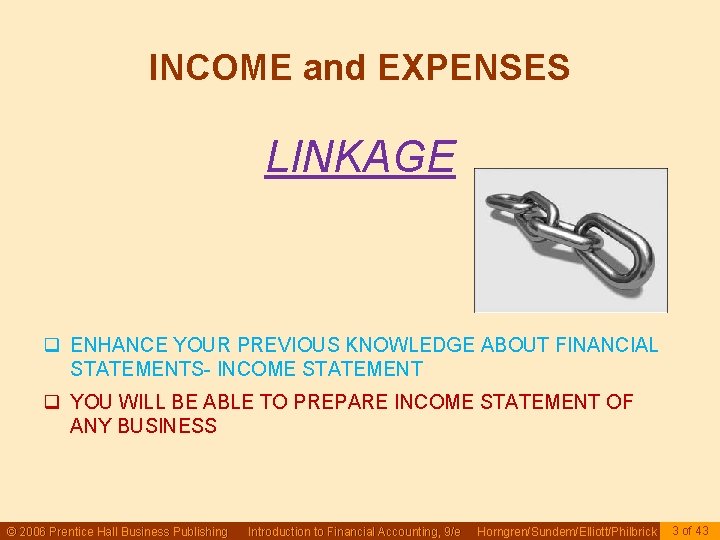 INCOME and EXPENSES

LINKAGE

❑ ENHANCE YOUR PREVIOUS KNOWLEDGE ABOUT FINANCIAL STATEMENTS- INCOME STATEMENT

❑ YOU WILL BE ABLE TO PREPARE INCOME STATEMENT OF ANY BUSINESS

© 2006 Prentice Hall Business Publishing Introduction to Financial Accounting, 9/e Horngren/Sundem/Elliott/Philbrick 3 of 43